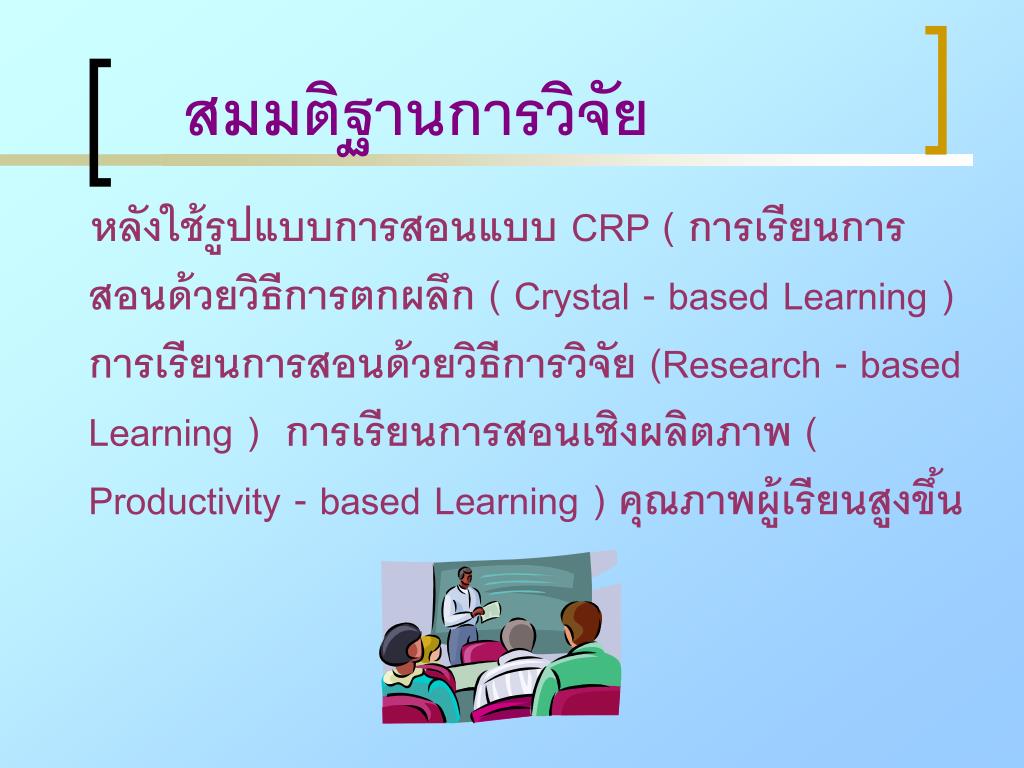 สมมติฐานการวิจัย

หลังใช้รูปแบบการสอนแบบ CRP ( การเรียนการสอนด้วยวิธีการตกผลึก ( Crystal - based Learning ) การเรียนการสอนด้วยวิธีการวิจัย (Research - based Learning ) การเรียนการสอนเชิงผลิตภาพ ( Productivity - based Learning ) คุณภาพผู้เรียนสูงขึ้น